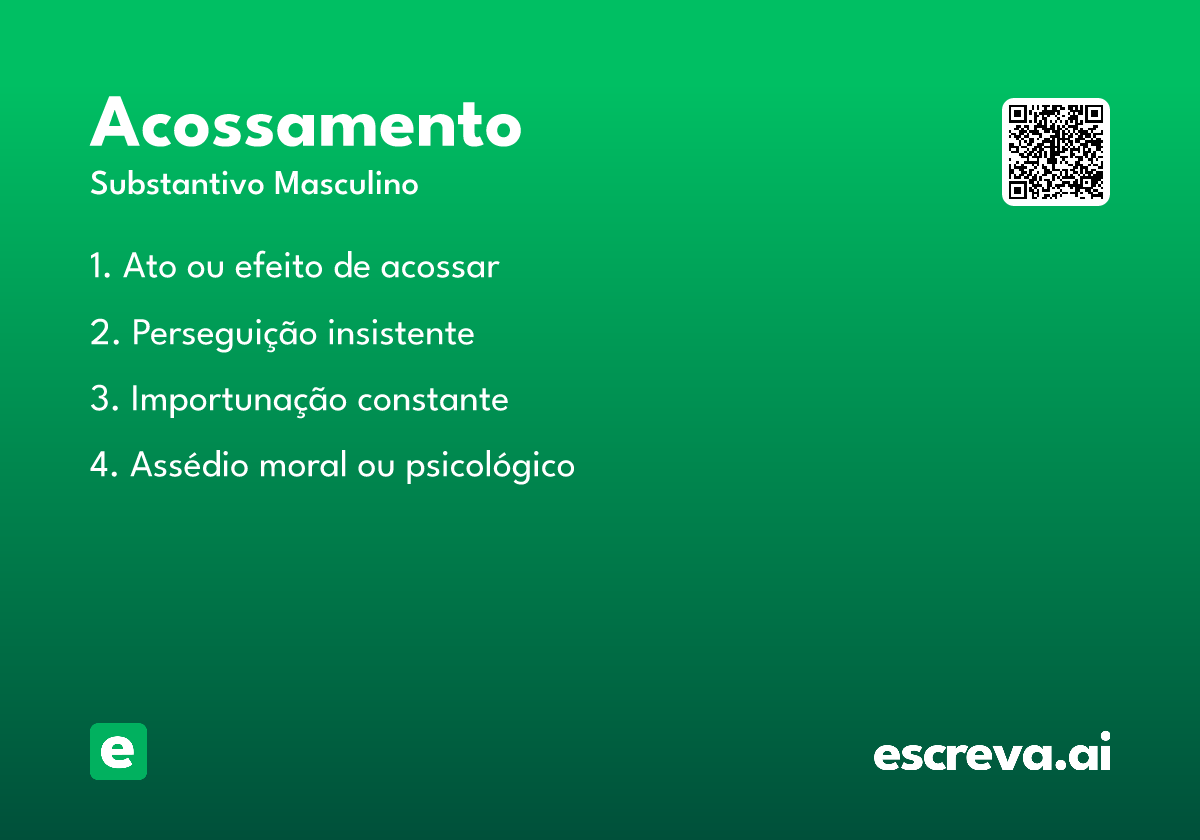 Acossamento
Substantivo Masculino

1. Ato ou efeito de acossar

2. Perseguição insistente

3. Importunação constante

4. Assédio moral ou psicológico

e

escreva.ai